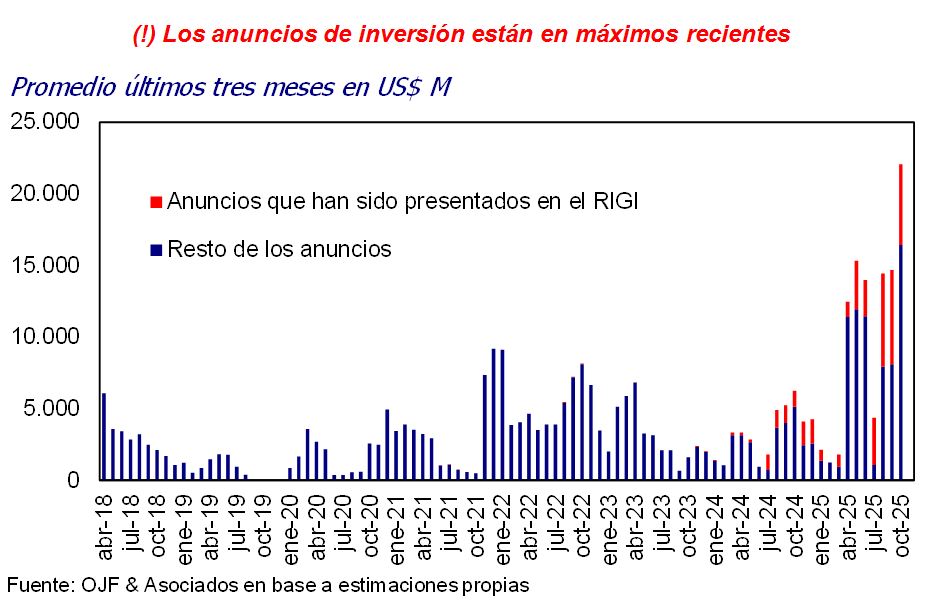 (!) Los anuncios de inversión están en máximos recientes

Promedio últimos tres meses en US$ M

25.000
20.000
15.000
10.000
5.000
0

Anuncios que han sido presentados en el RIGI
Resto de los anuncios

abr-18 jul-18 oct-18 ene-19 abr-19 jul-19 oct-19 ene-20 abr-20 jul-20 oct-20 ene-21 abr-21 jul-21 oct-21 ene-22 abr-22 jul-22 oct-22 ene-23 abr-23 jul-23 oct-23 ene-24 abr-24 jul-24 oct-24 ene-25 abr-25 jul-25 oct-25

Fuente: OJF & Asociados en base a estimaciones propias